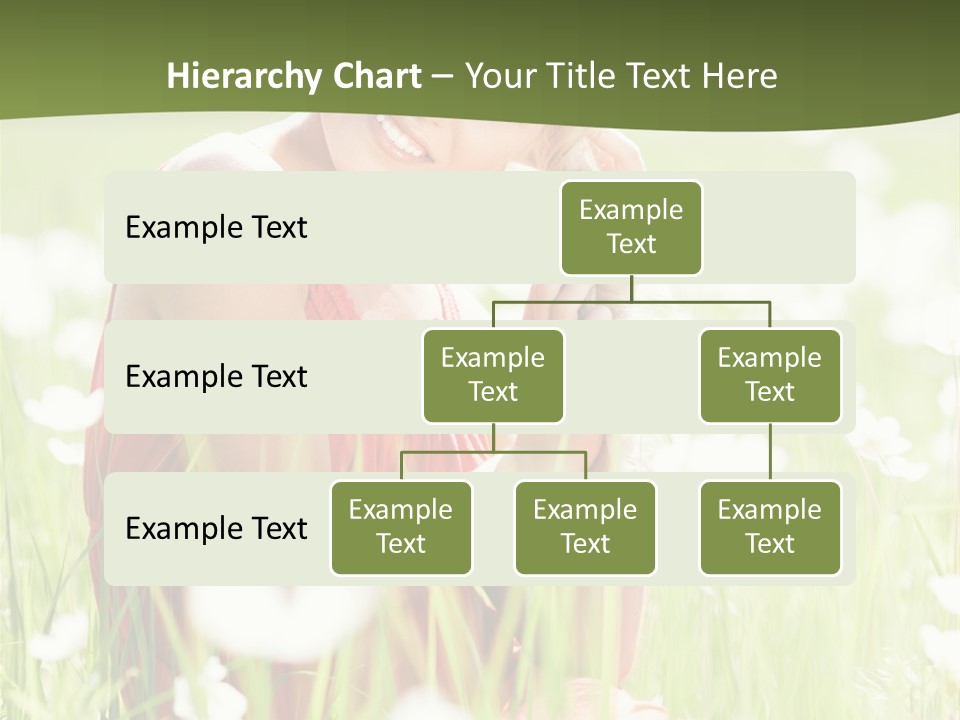 Hierarchy Chart – Your Title Text Here

Example Text

Example Text

Example Text

Example Text

Example Text

Example Text

Example Text

Example Text

Example Text